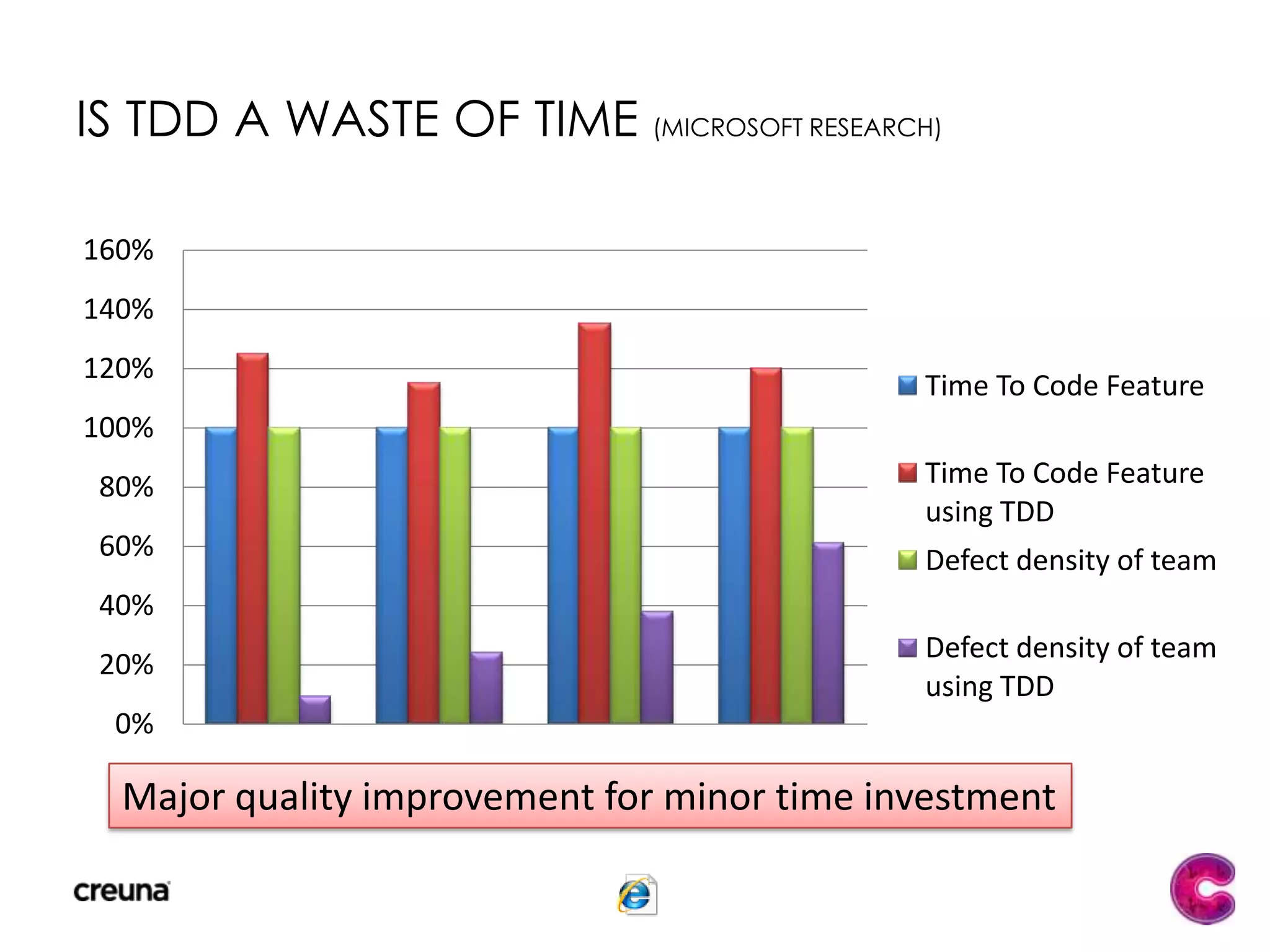 IS TDD A WASTE OF TIME (MICROSOFT RESEARCH)

160%
140%
120%
100%
80%
60%
40%
20%
0%

Time To Code Feature
Time To Code Feature using TDD
Defect density of team
Defect density of team using TDD

Major quality improvement for minor time investment

creuna